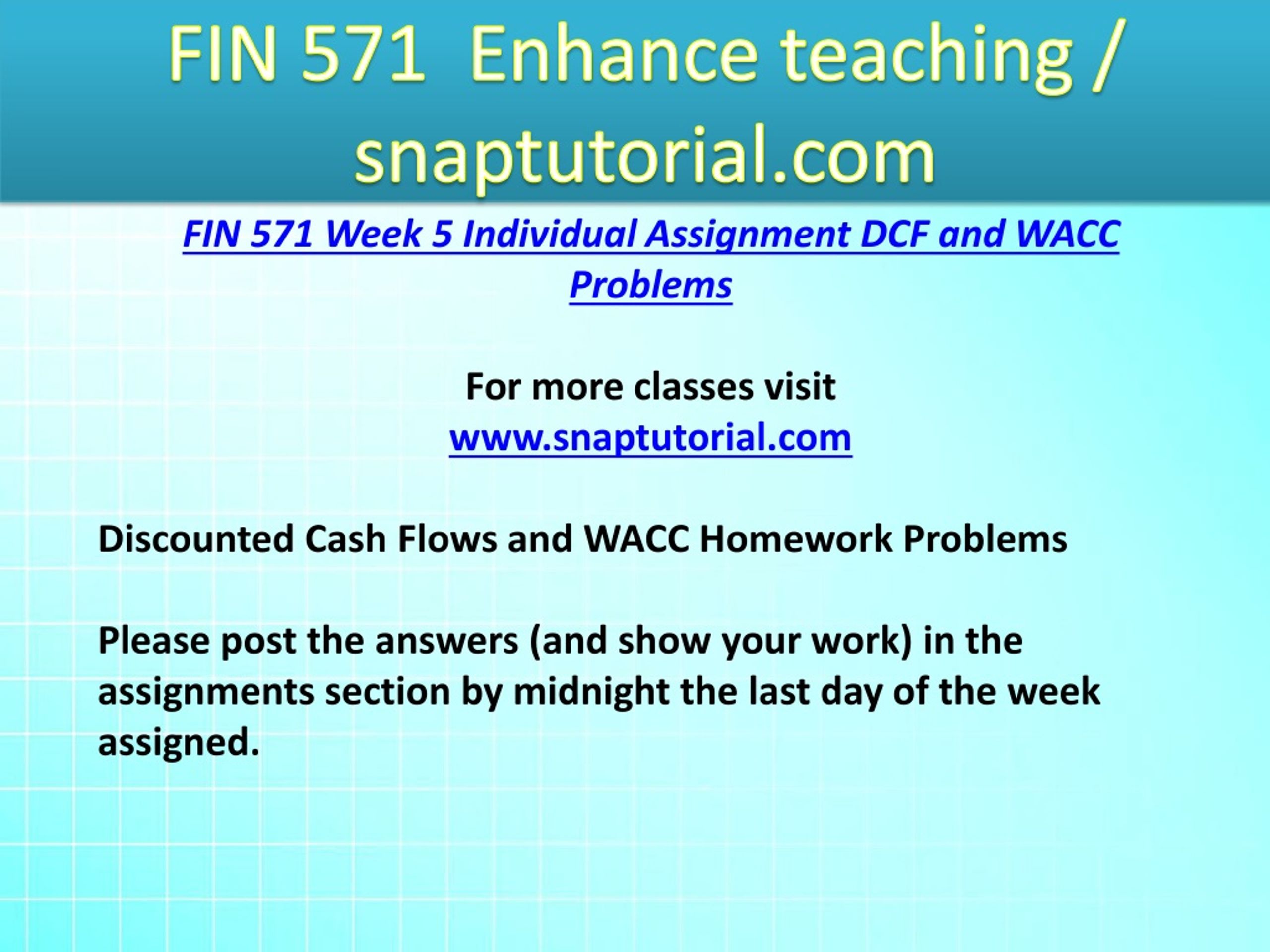 FIN 571 Enhance teaching / snaptutorial.com

FIN 571 Week 5 Individual Assignment DCF and WACC Problems

For more classes visit
www.snaptutorial.com

Discounted Cash Flows and WACC Homework Problems

Please post the answers (and show your work) in the assignments section by midnight the last day of the week assigned.